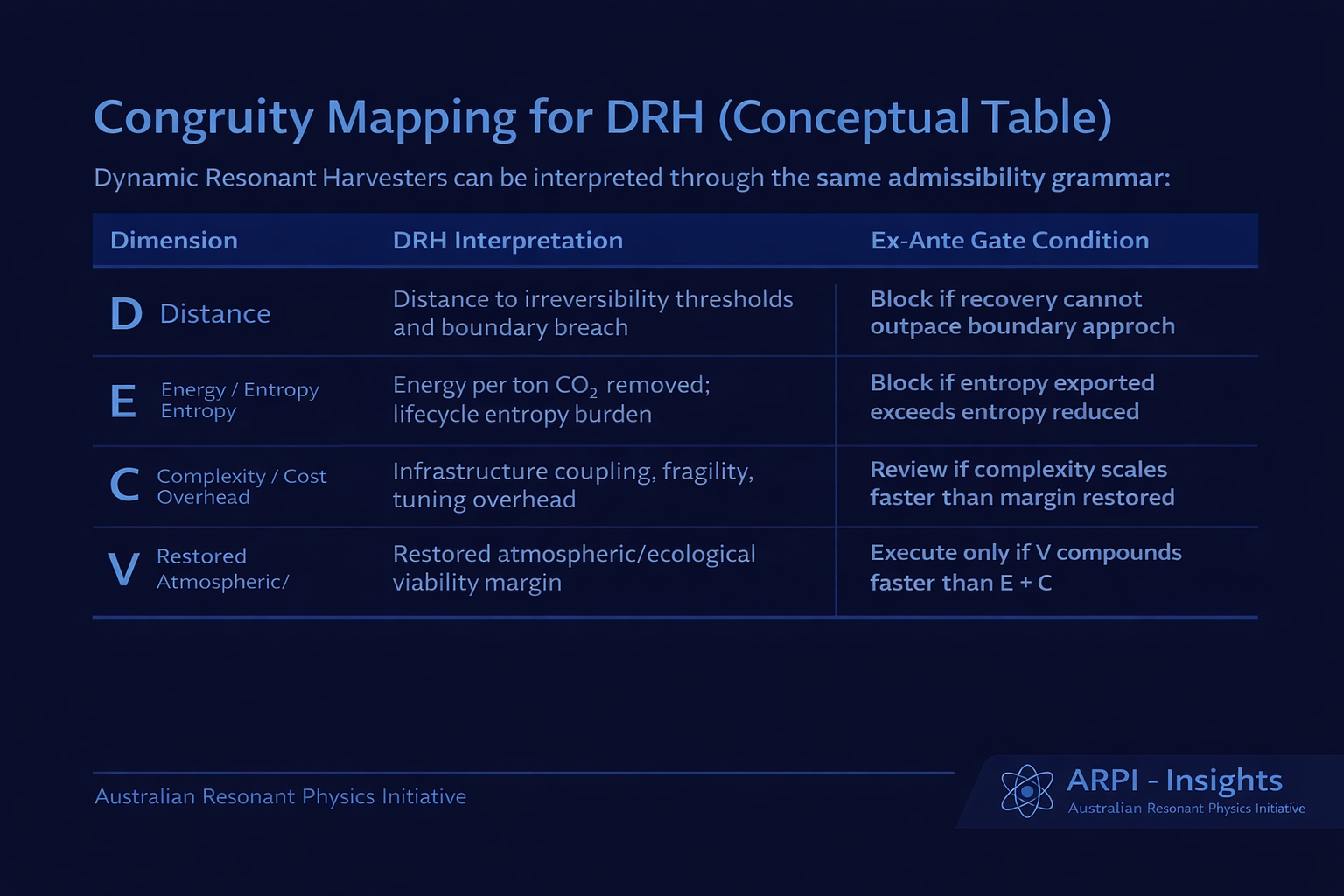 Congruity Mapping for DRH (Conceptual Table)

Dynamic Resonant Harvesters can be interpreted through the same admissibility grammar:

| Dimension | DRH Interpretation | Ex-Ante Gate Condition |
|---|---|---|
| D Distance | Distance to irreversibility thresholds and boundary breach | Block if recovery cannot outpace boundary approch |
| E Energy / Entropy Entropy | Energy per ton $CO_2$ removed; lifecycle entropy burden | Block if entropy exported exceeds entropy reduced |
| C Complexity / Cost Overhead | Infrastructure coupling, fragility, tuning overhead | Review if complexity scales faster than margin restored |
| V Restored Atmospheric/ | Restored atmospheric/ecological viability margin | Execute only if V compounds faster than E + C |

Australian Resonant Physics Initiative

ARPI - Insights
Australian Resonant Physics Initiative